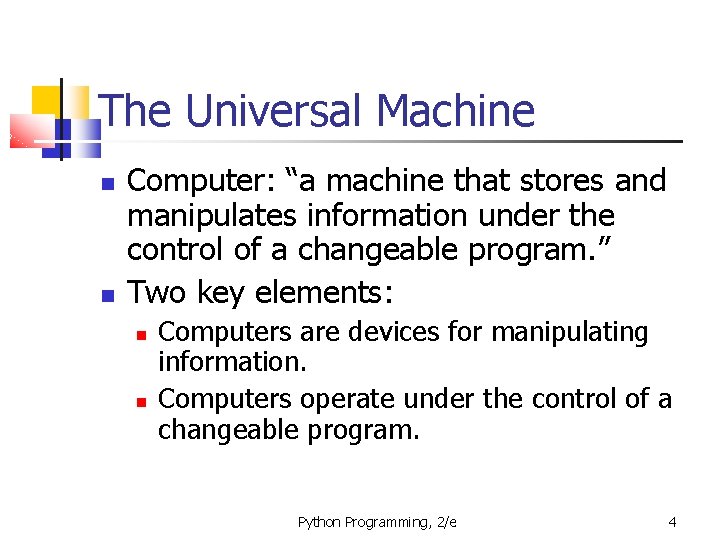 The Universal Machine

- Computer: “a machine that stores and manipulates information under the control of a changeable program.”
- Two key elements:
  - Computers are devices for manipulating information.
  - Computers operate under the control of a changeable program.

Python Programming, 2/e

4